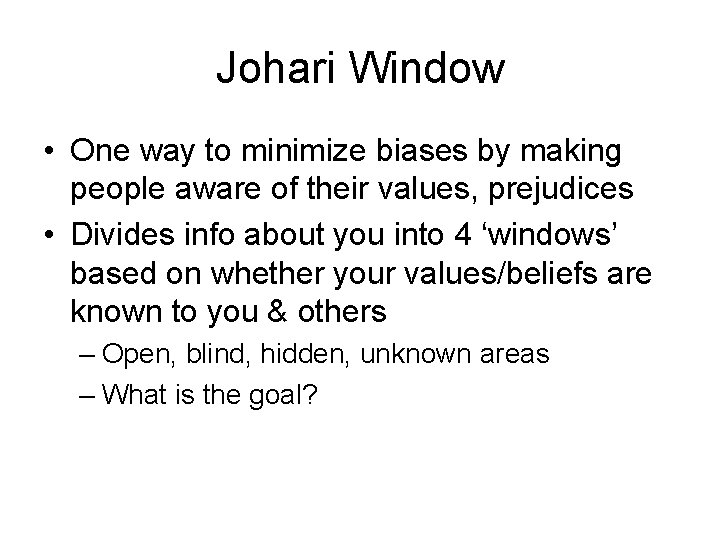 Johari Window

• One way to minimize biases by making people aware of their values, prejudices
• Divides info about you into 4 ‘windows’ based on whether your values/beliefs are known to you & others
– Open, blind, hidden, unknown areas
– What is the goal?